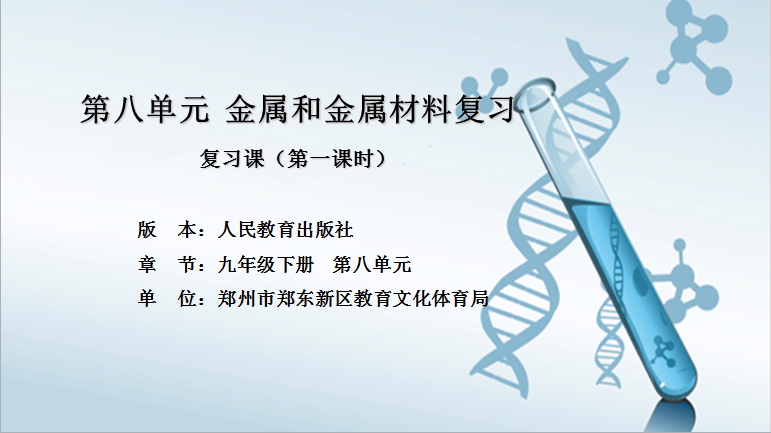 第八单元 金属和金属材料复习

复习课（第一课时）

版　本：人民教育出版社

章　节：九年级下册　第八单元

单　位：郑州市郑东新区教育文化体育局